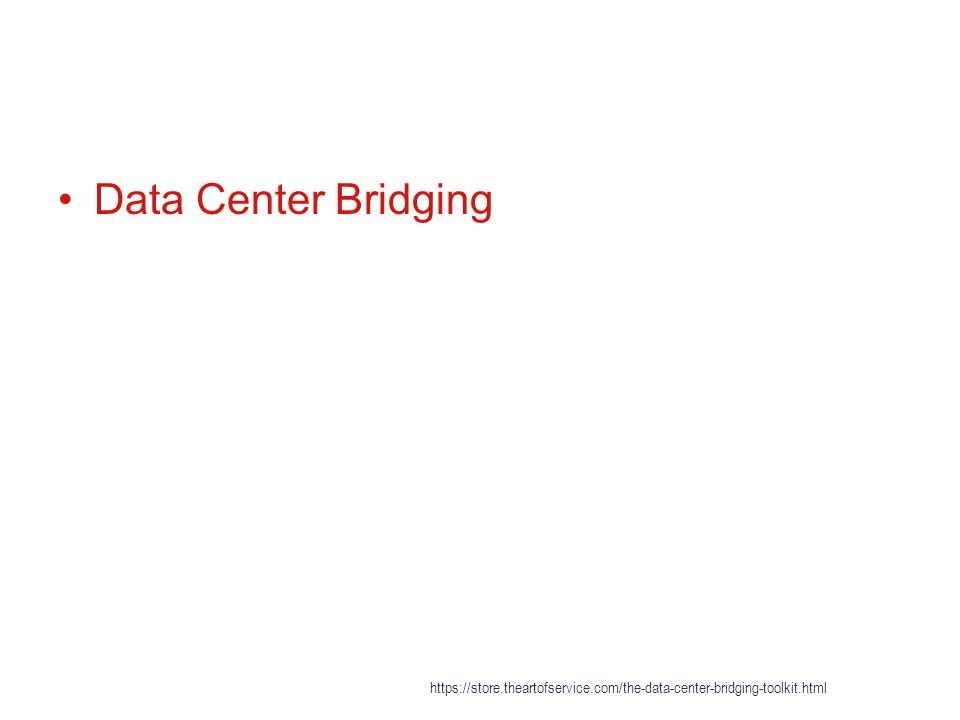 • Data Center Bridging

https://store.theartofservice.com/the-data-center-bridging-toolkit.html